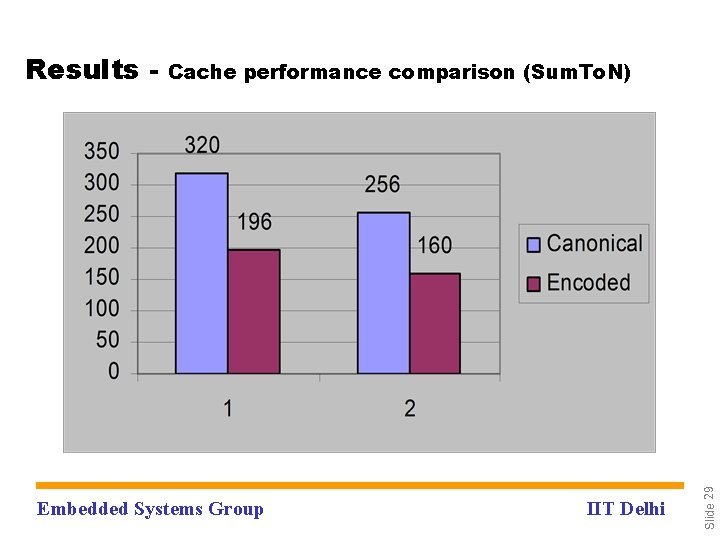 Results - Cache performance comparison (SumToN)

350
300
250
200
150
100
50
0

320
196
256
160

1
2

Canonical
Encoded

Embedded Systems Group

IIT Delhi

Slide 29